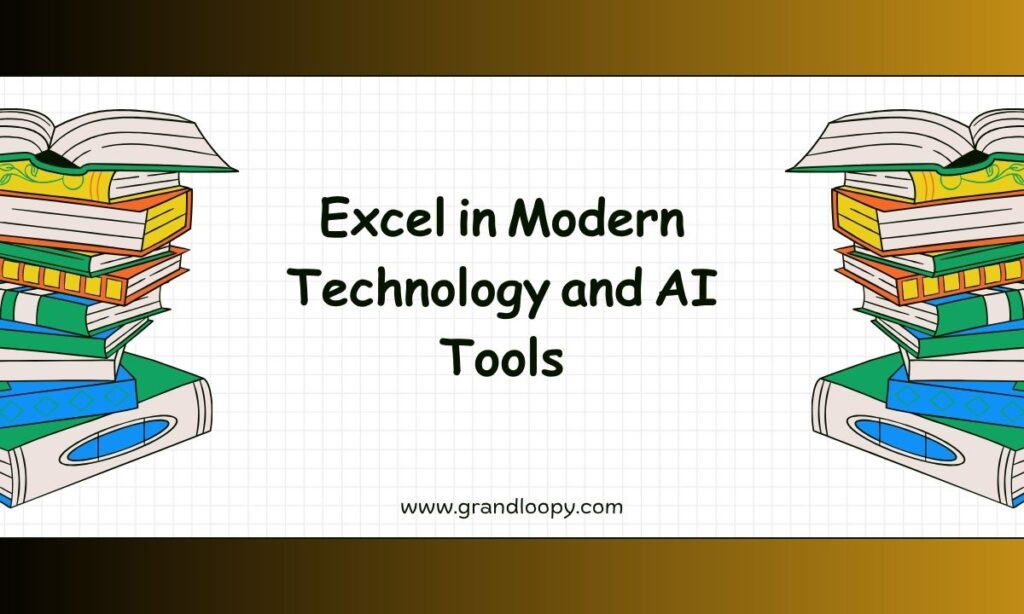 Excel in Modern Technology and AI Tools

www.grandloopy.com